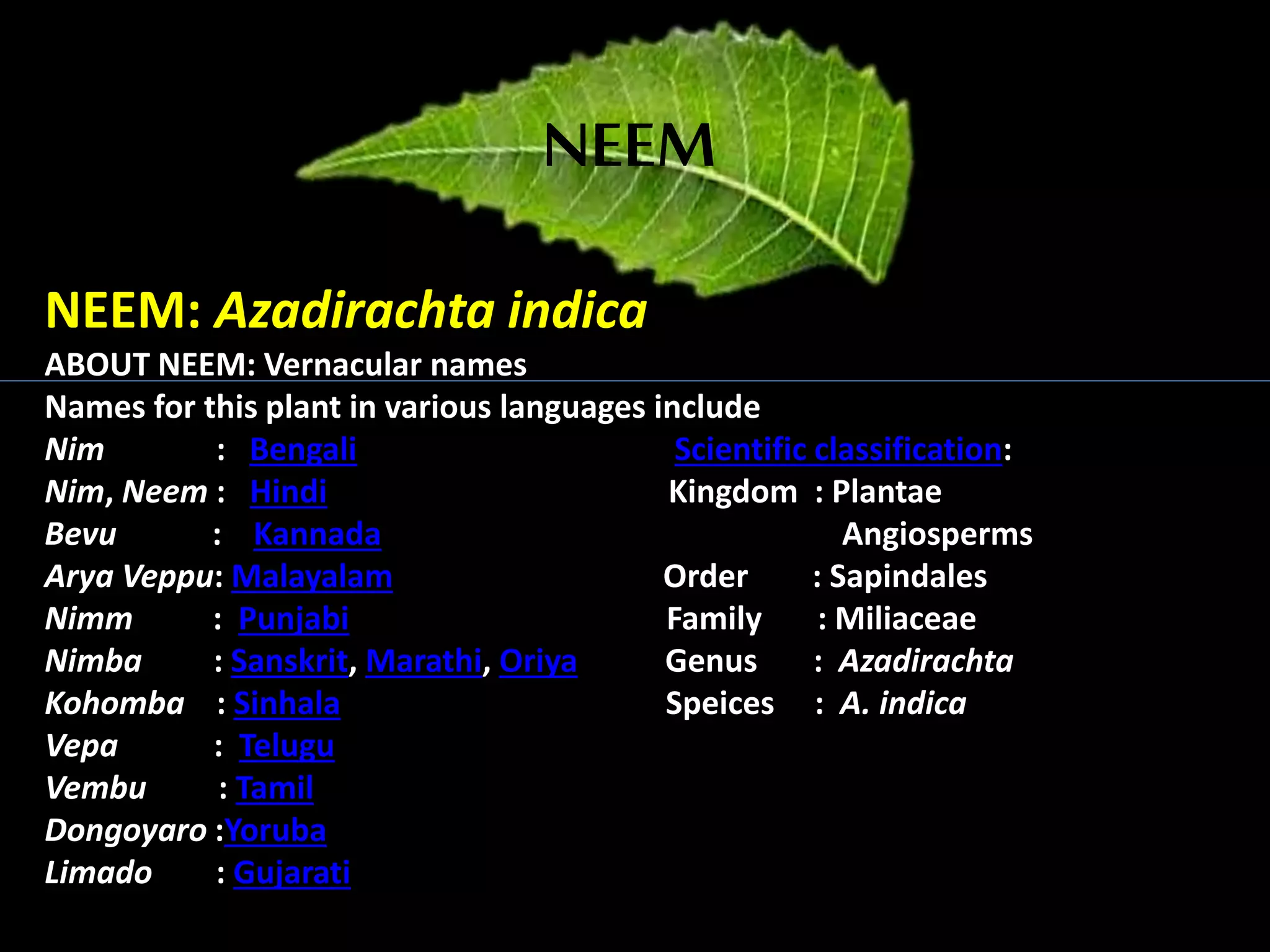 NEEM

NEEM: Azadirachta indica

ABOUT NEEM: Vernacular names

Names for this plant in various languages include

Nim : Bengali
Nim, Neem : Hindi
Bevu : Kannada
Arya Veppu: Malayalam
Nimm : Punjabi
Nimba : Sanskrit, Marathi, Oriya
Kohomba : Sinhala
Vepa : Telugu
Vembu : Tamil
Dongoyaro :Yoruba
Limado : Gujarati

Scientific classification:
Kingdom : Plantae
Angiosperms
Order : Sapindales
Family : Miliaceae
Genus : Azadirachta
Speices : A. indica